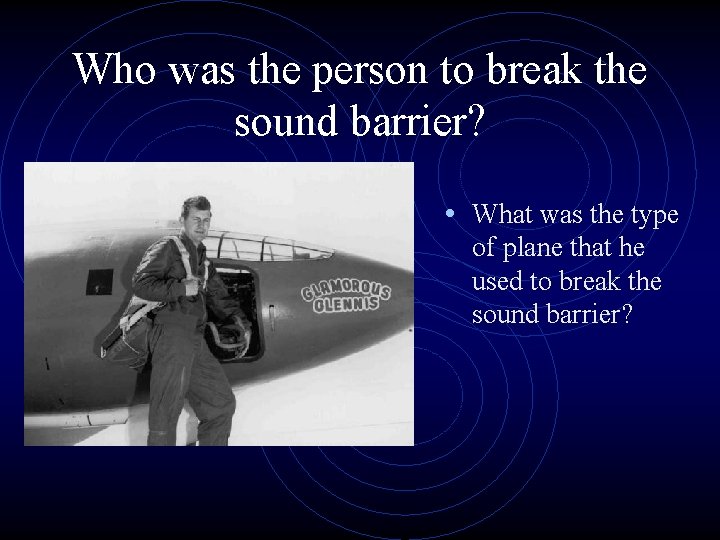 Who was the person to break the sound barrier?

GLAMOROUS GLENNIS

• What was the type of plane that he used to break the sound barrier?